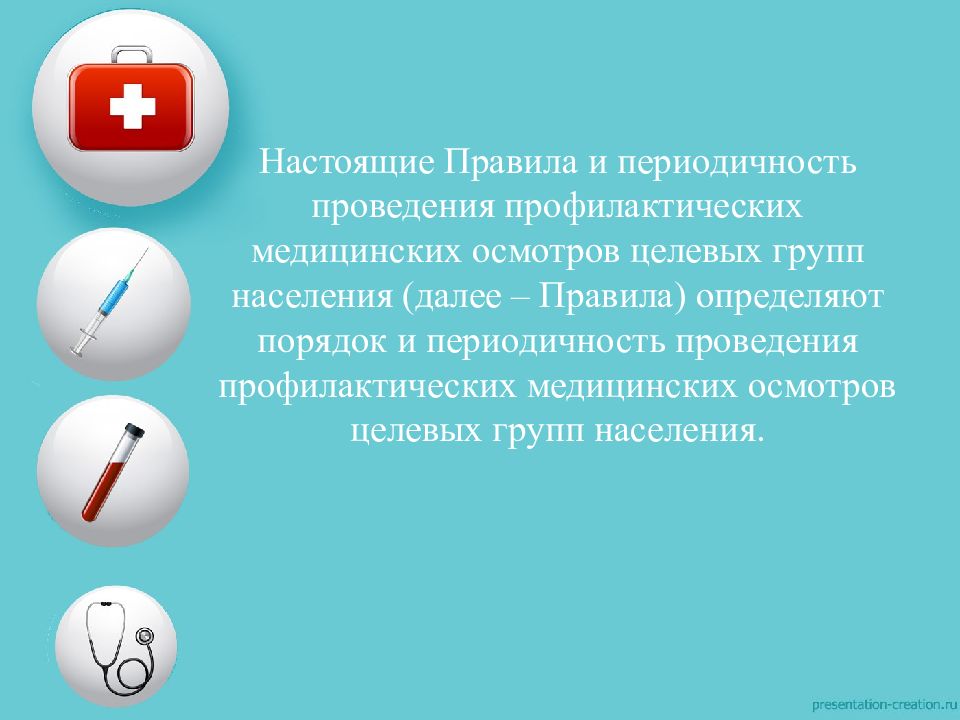 Настоящие Правила и периодичность проведения профилактических медицинских осмотров целевых групп населения (далее – Правила) определяют порядок и периодичность проведения профилактических медицинских осмотров целевых групп населения.

presentation-creation.ru